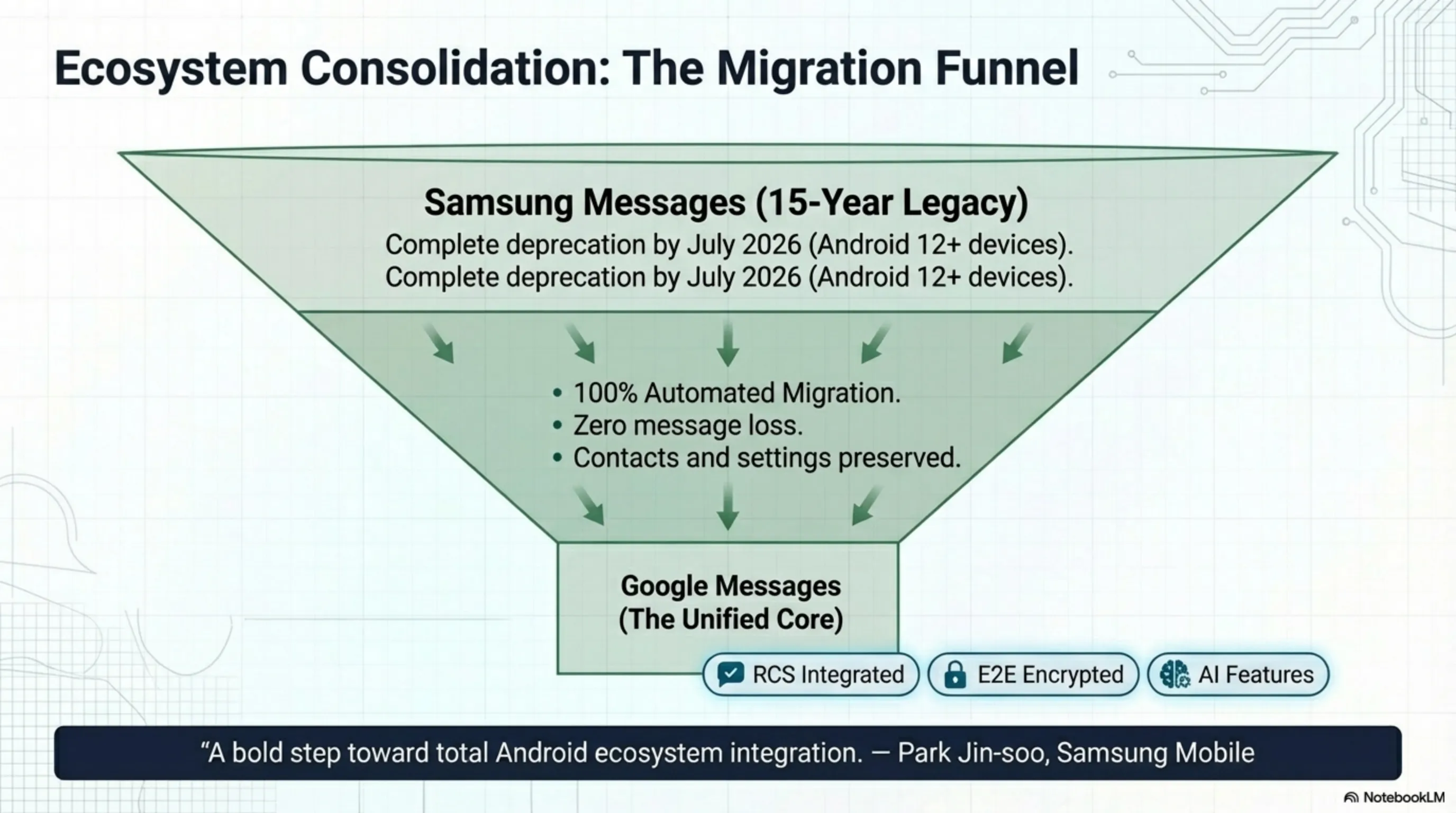 Ecosystem Consolidation: The Migration Funnel

Samsung Messages (15-Year Legacy)
Complete deprecation by July 2026 (Android 12+ devices).
Complete deprecation by July 2026 (Android 12+ devices).

• 100% Automated Migration.
• Zero message loss.
• Contacts and settings preserved.

Google Messages
(The Unified Core)

RCS Integrated
E2E Encrypted
AI Features

“A bold step toward total Android ecosystem integration. — Park Jin-soo, Samsung Mobile

NotebookLM